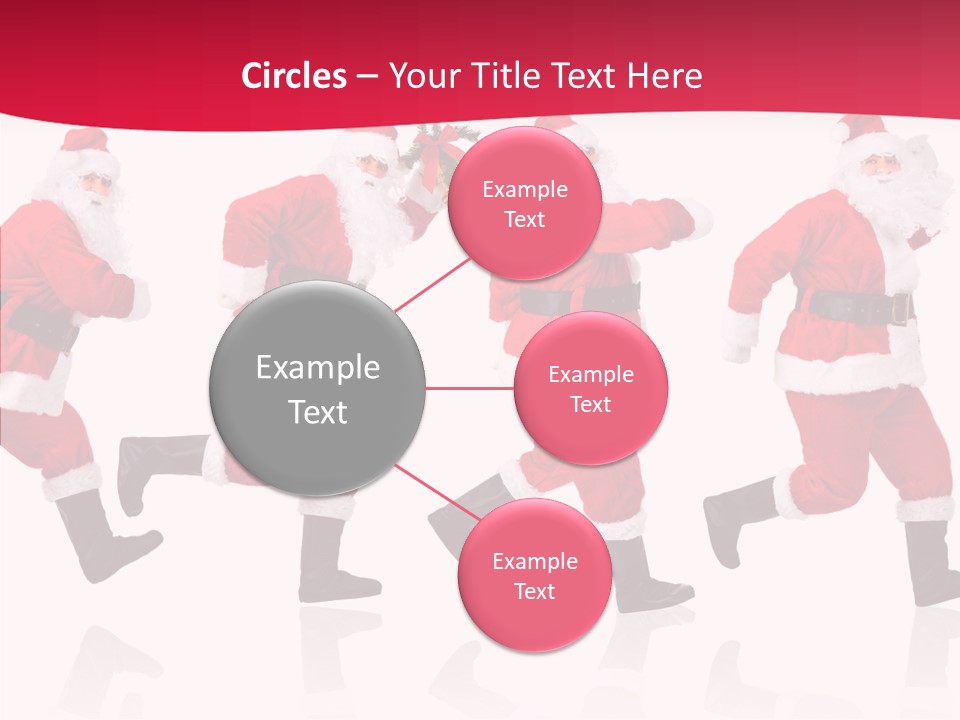 Circles – Your Title Text Here

Example Text

Example Text

Example Text

Example Text